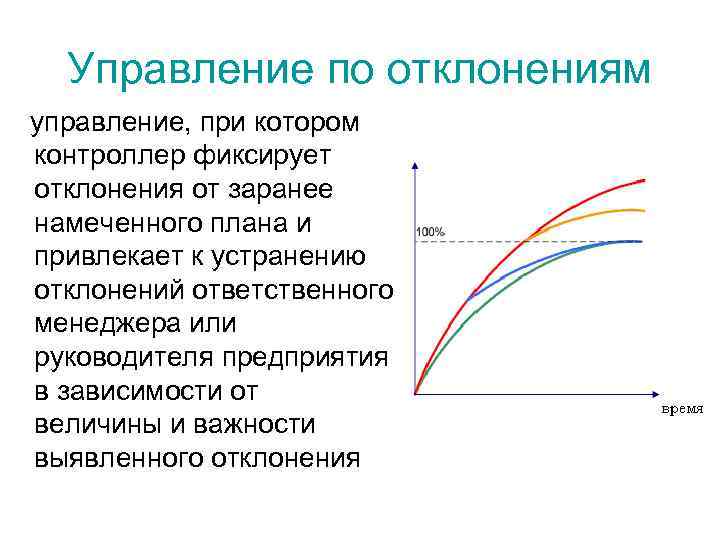 Управление по отклонениям

управление, при котором контроллер фиксирует отклонения от заранее намеченного плана и привлекает к устранению отклонений ответственного менеджера или руководителя предприятия в зависимости от величины и важности выявленного отклонения

100%

время